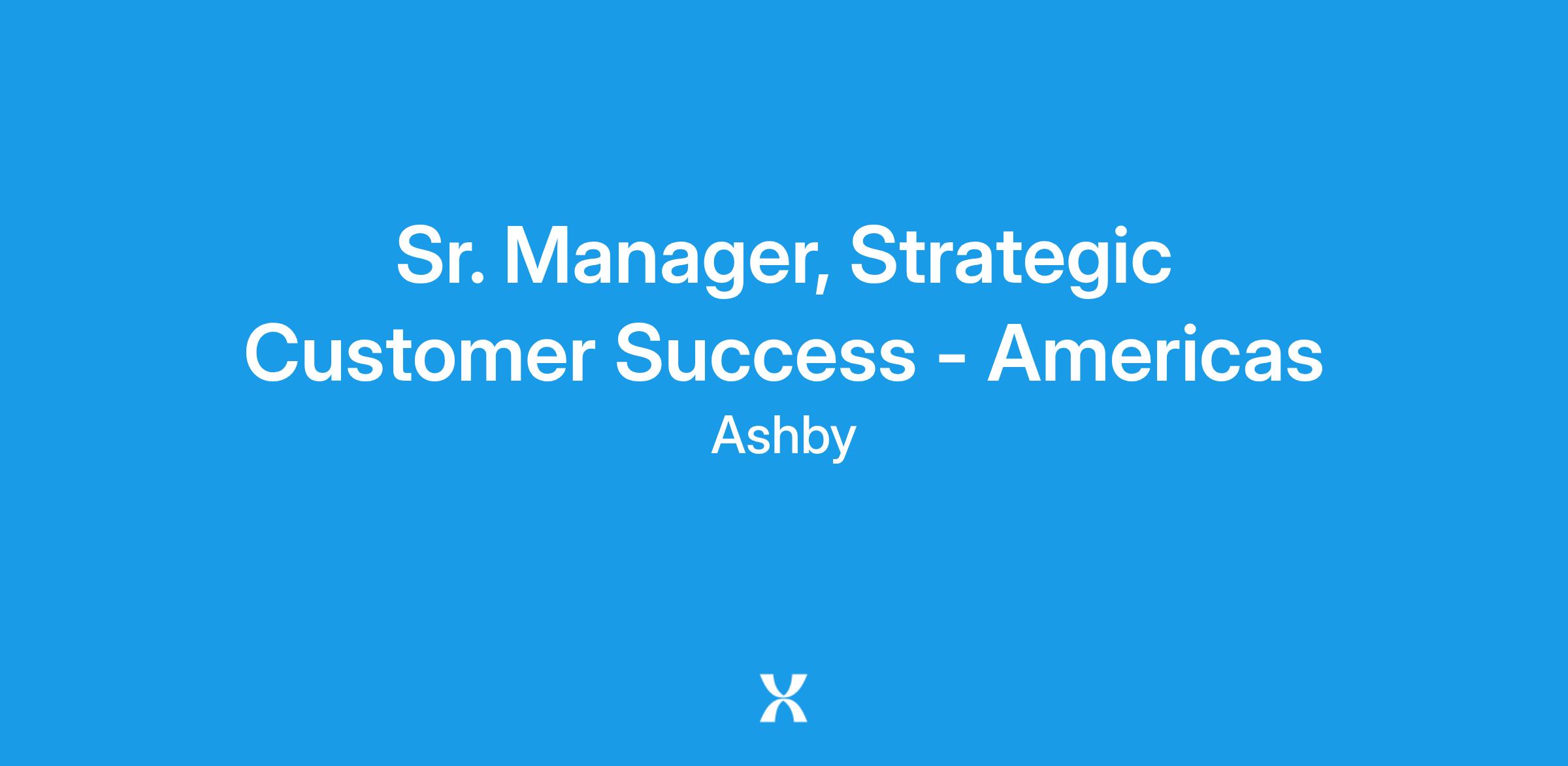 Sr. Manager, Strategic Customer Success - Americas

Ashby